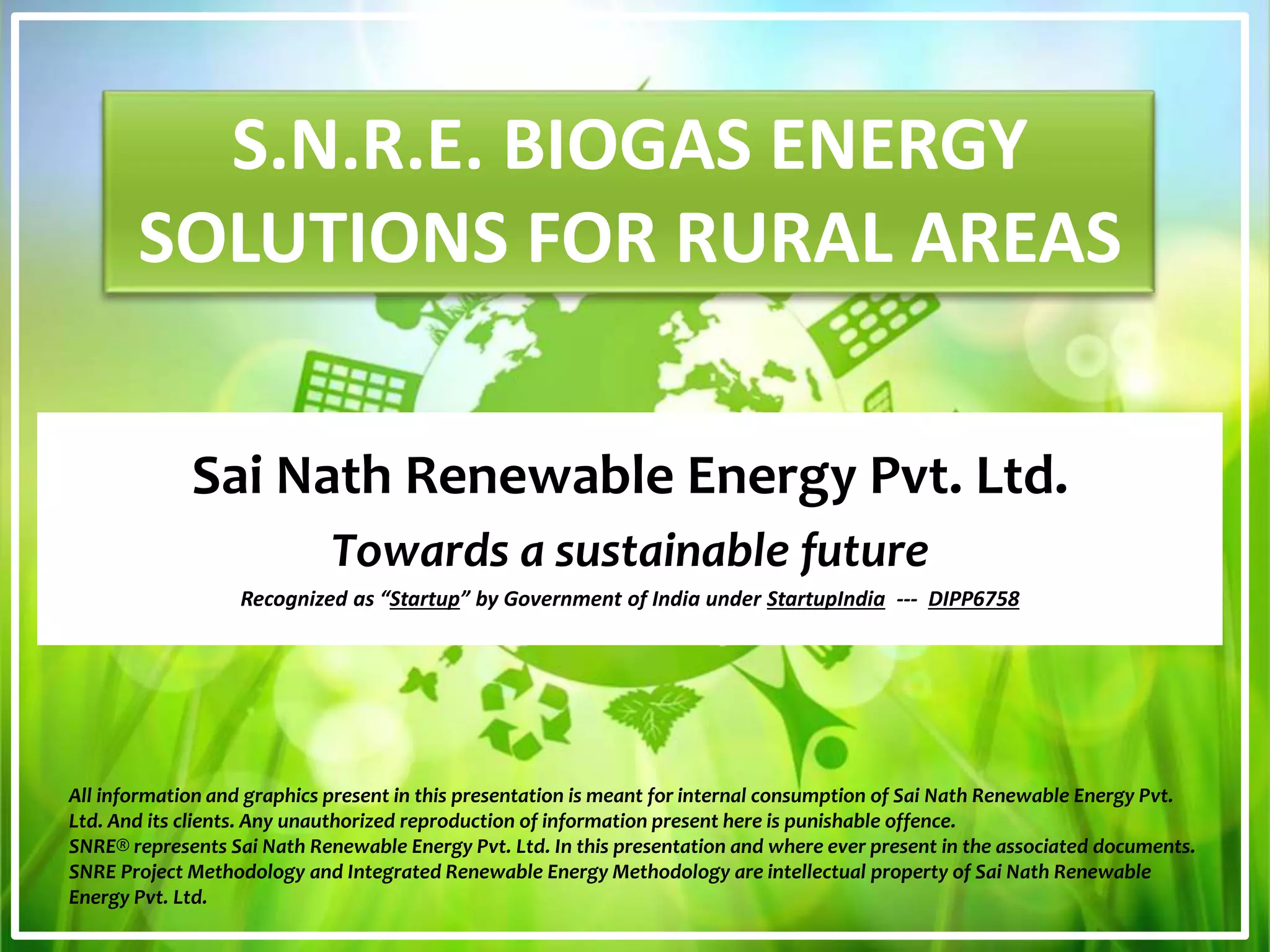 S.N.R.E. BIOGAS ENERGY SOLUTIONS FOR RURAL AREAS

Sai Nath Renewable Energy Pvt. Ltd.

Towards a sustainable future

Recognized as “Startup” by Government of India under StartupIndia --- DIPP6758

All information and graphics present in this presentation is meant for internal consumption of Sai Nath Renewable Energy Pvt. Ltd. And its clients. Any unauthorized reproduction of information present here is punishable offence.
SNRE® represents Sai Nath Renewable Energy Pvt. Ltd. In this presentation and where ever present in the associated documents.
SNRE Project Methodology and Integrated Renewable Energy Methodology are intellectual property of Sai Nath Renewable Energy Pvt. Ltd.